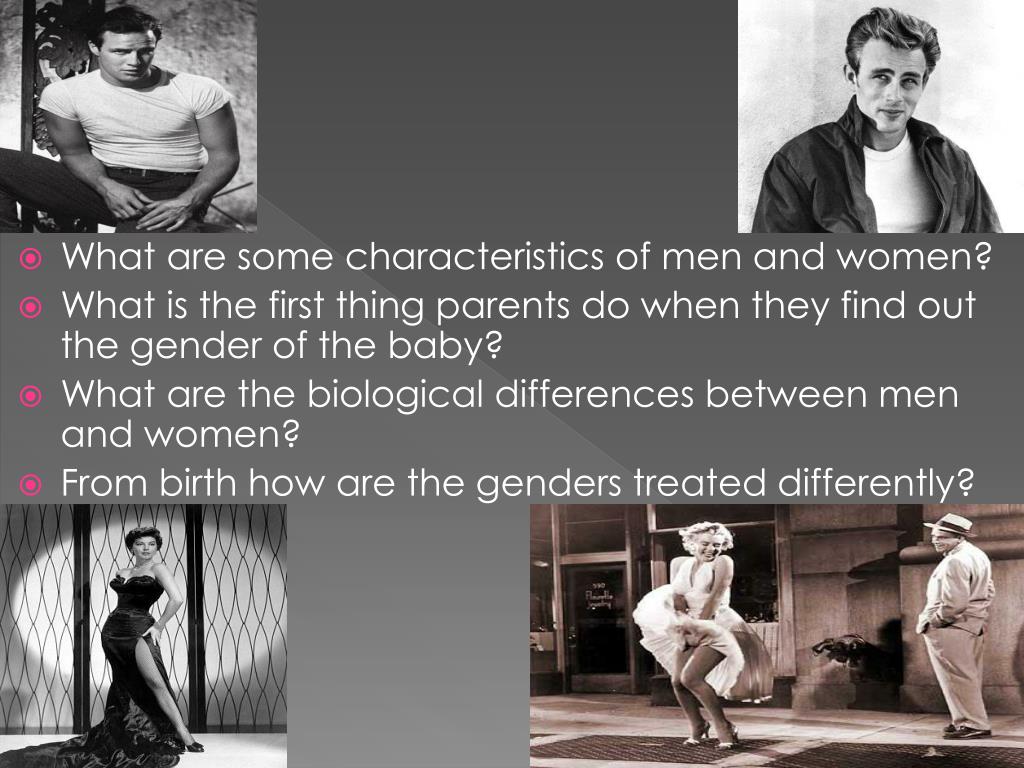 What are some characteristics of men and women?

What is the first thing parents do when they find out the gender of the baby?

What are the biological differences between men and women?

From birth how are the genders treated differently?